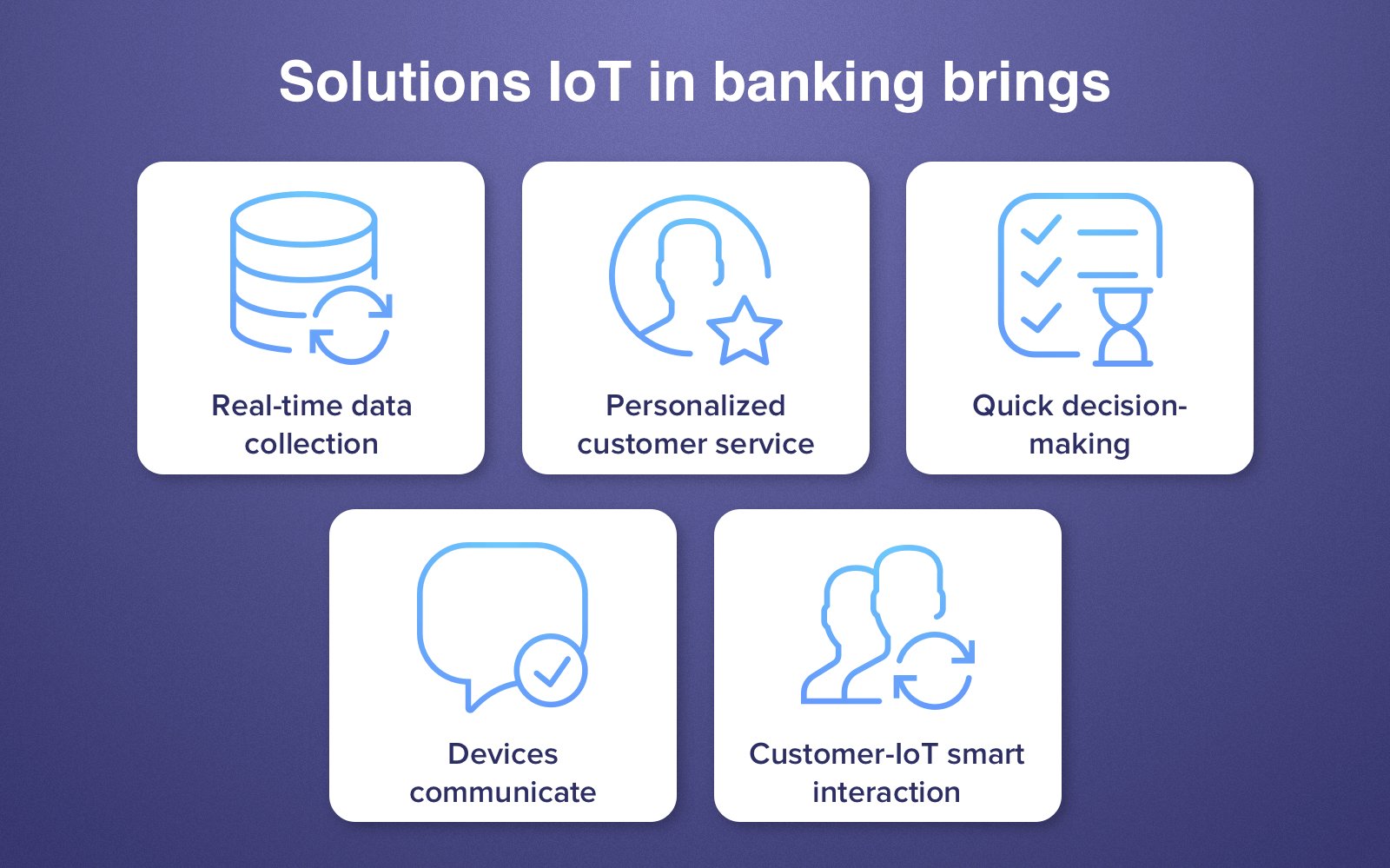 Solutions IoT in banking brings

Real-time data collection

Personalized customer service

Quick decision-making

Devices communicate

Customer-IoT smart interaction